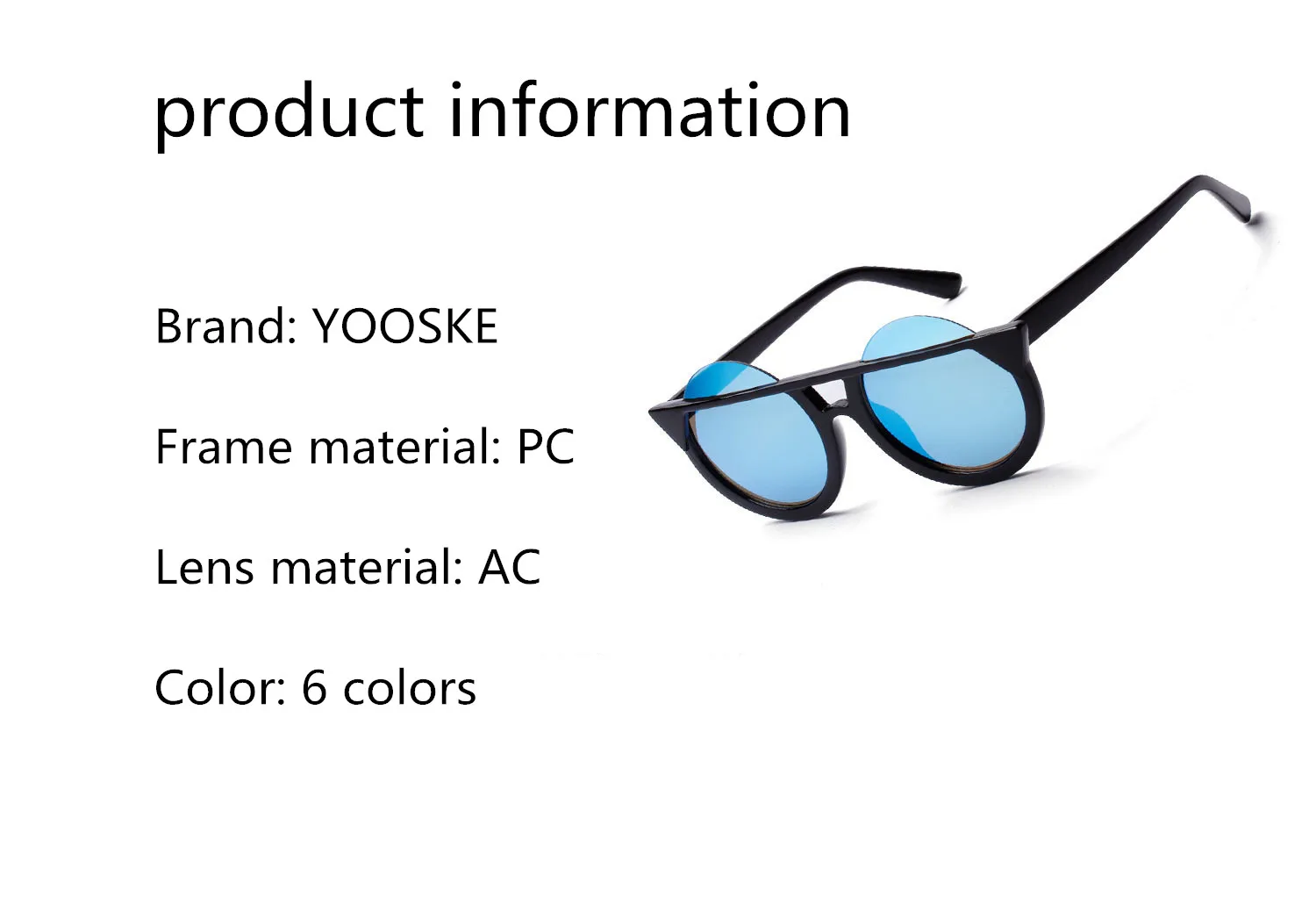 product information

Brand: YOOSKE

Frame material: PC

Lens material: AC

Color: 6 colors